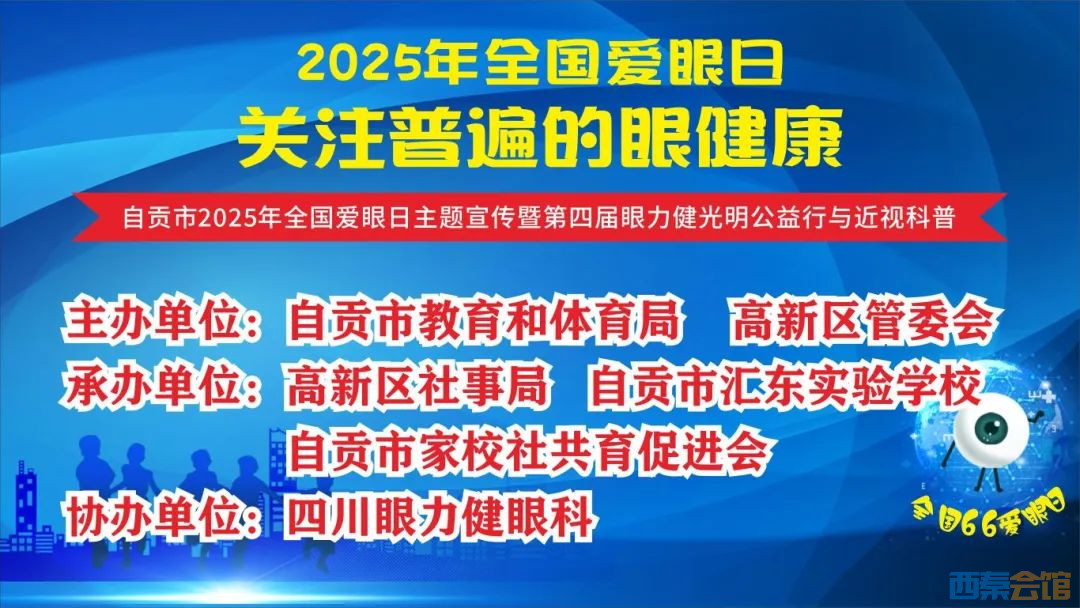 2025年全国爱眼日
关注普遍的眼健康

自贡市2025年全国爱眼日主题宣传暨第四届眼力健光明公益行与近视科普

主办单位：自贡市教育和体育局　高新区管委会
承办单位：高新区社事局　自贡市汇东实验学校
自贡市家校社共育促进会
协办单位：四川眼力健眼科

全国66爱眼日

西秦会馆